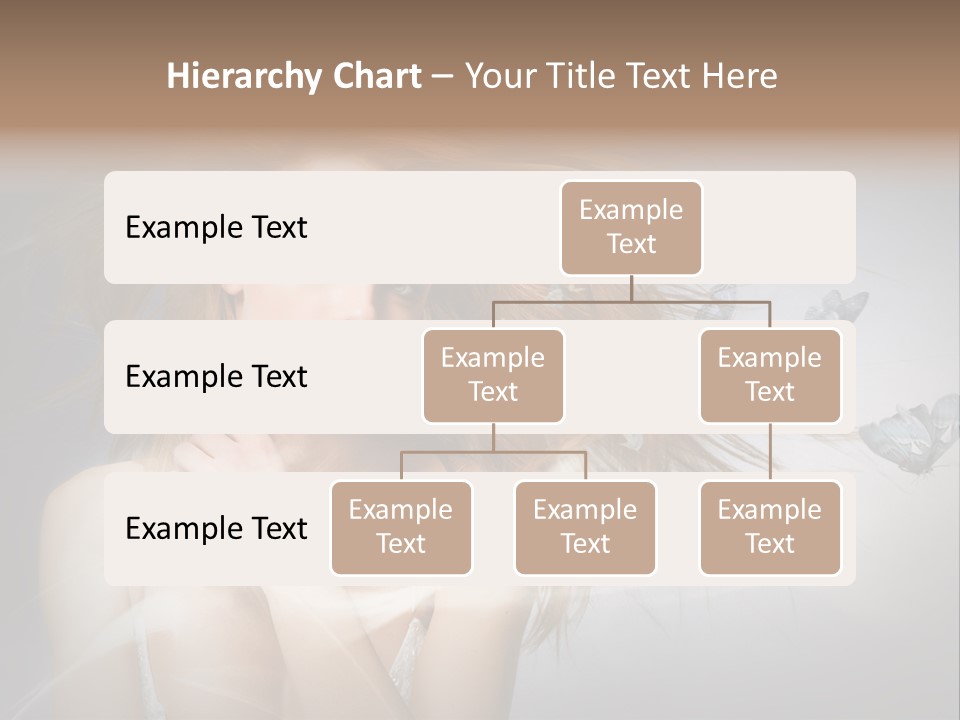 Hierarchy Chart – Your Title Text Here

Example Text

Example Text

Example Text

Example Text

Example Text

Example Text

Example Text

Example Text

Example Text